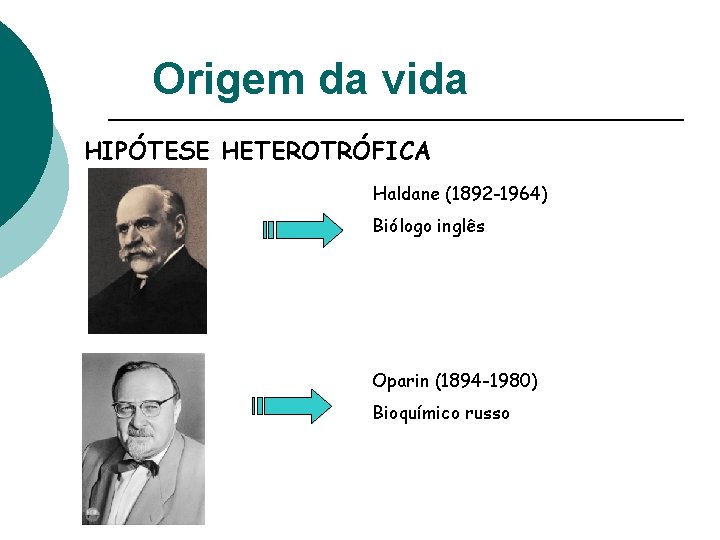 Origem da vida

HIPÓTESE HETEROTRÓFICA

Haldane (1892-1964)
Biólogo inglês

Oparin (1894-1980)
Bioquímico russo